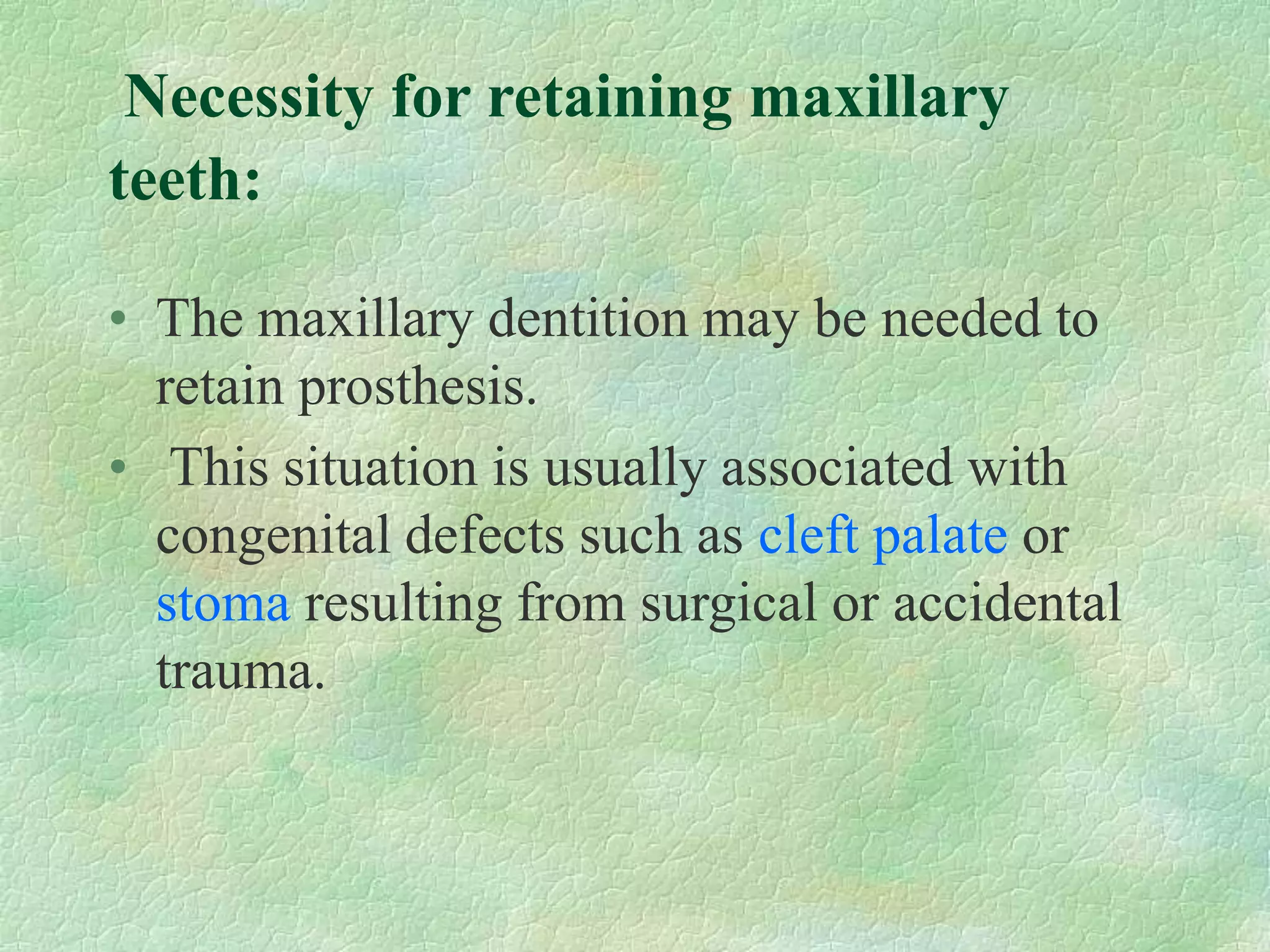 Necessity for retaining maxillary teeth:

• The maxillary dentition may be needed to retain prosthesis.
• This situation is usually associated with congenital defects such as cleft palate or stoma resulting from surgical or accidental trauma.